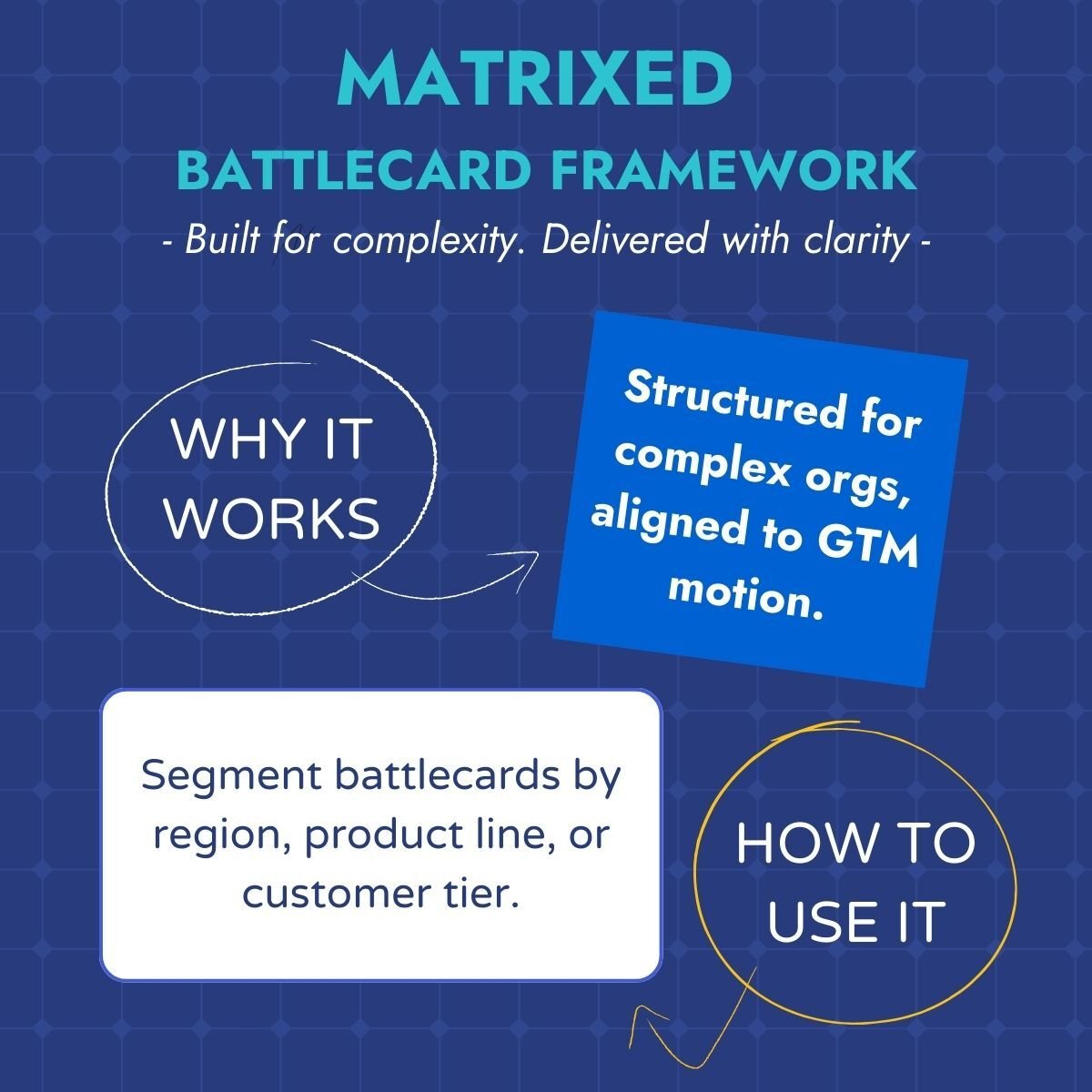 MATRIXED
BATTLECARD FRAMEWORK
- Built for complexity. Delivered with clarity -

WHY IT WORKS

Structured for complex orgs, aligned to GTM motion.

Segment battlecards by region, product line, or customer tier.

HOW TO USE IT